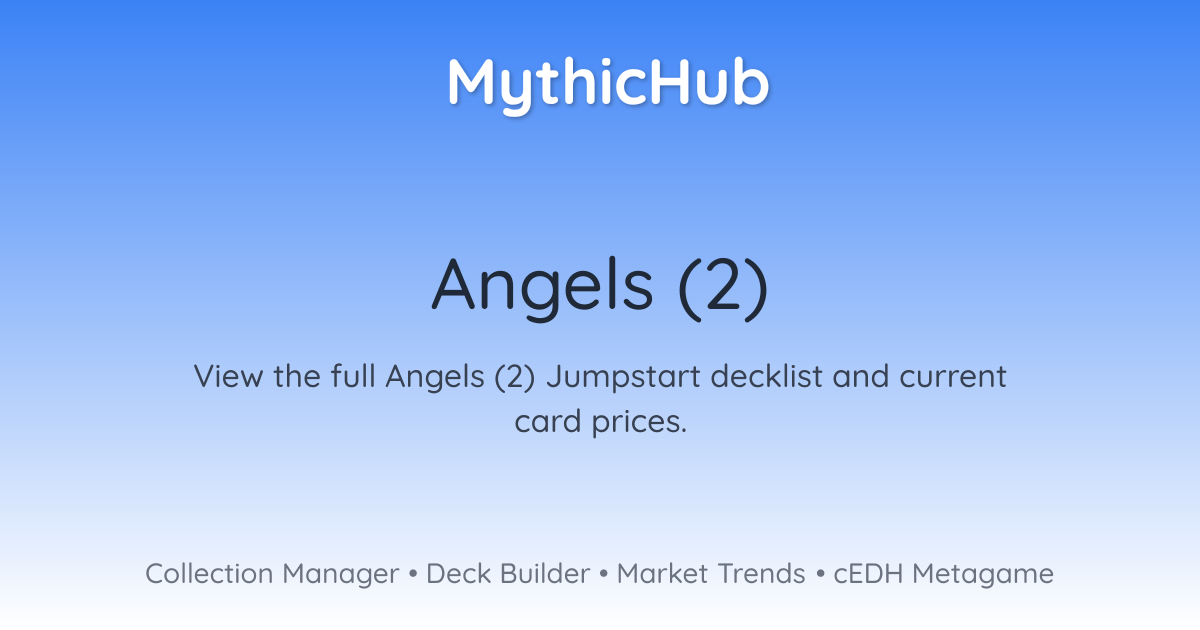 MythicHub

Angels (2)

View the full Angels (2) Jumpstart decklist and current card prices.

Collection Manager • Deck Builder • Market Trends • cEDH Metagame